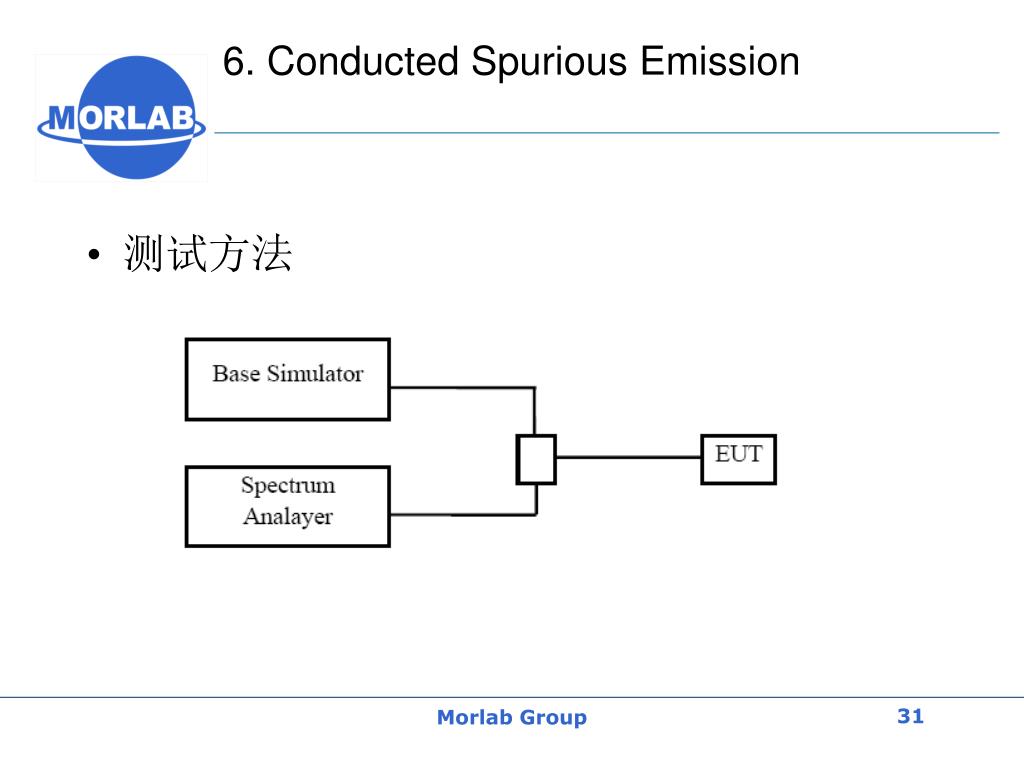 MORLAB

6. Conducted Spurious Emission

• 测试方法

Base Simulator

Spectrum Analayer

EUT

Morlab Group

31